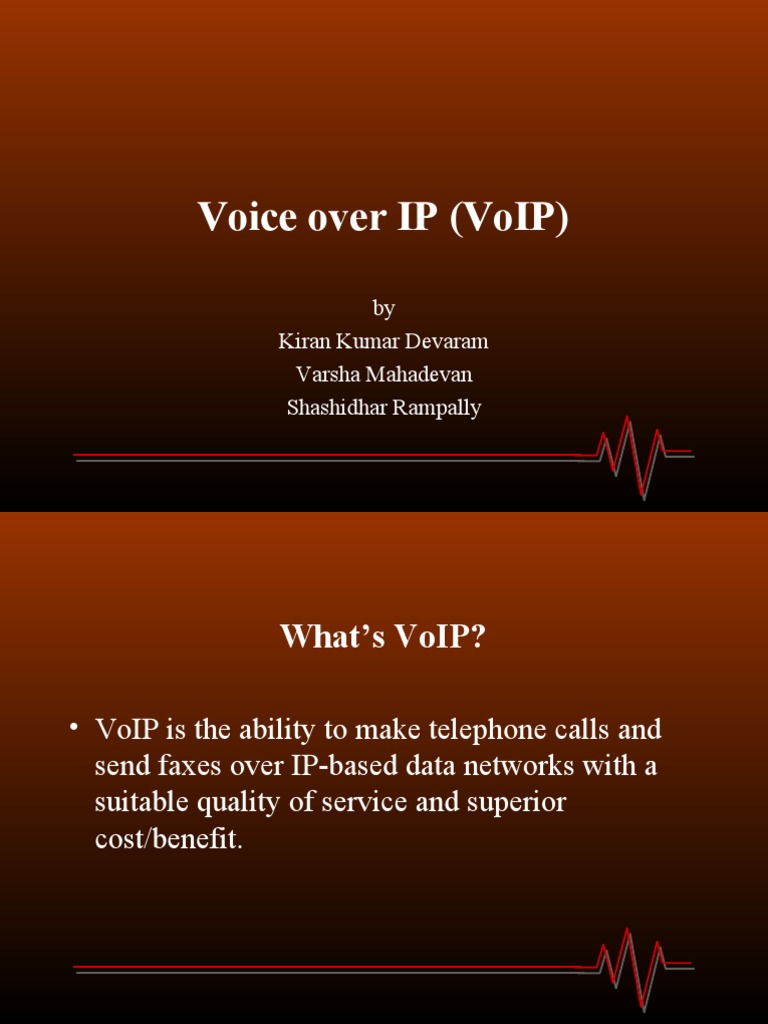 Voice over IP (VoIP)

by
Kiran Kumar Devaram
Varsha Mahadevan
Shashidhar Rampally

What's VoIP?

• VoIP is the ability to make telephone calls and send faxes over IP-based data networks with a suitable quality of service and superior cost/benefit.